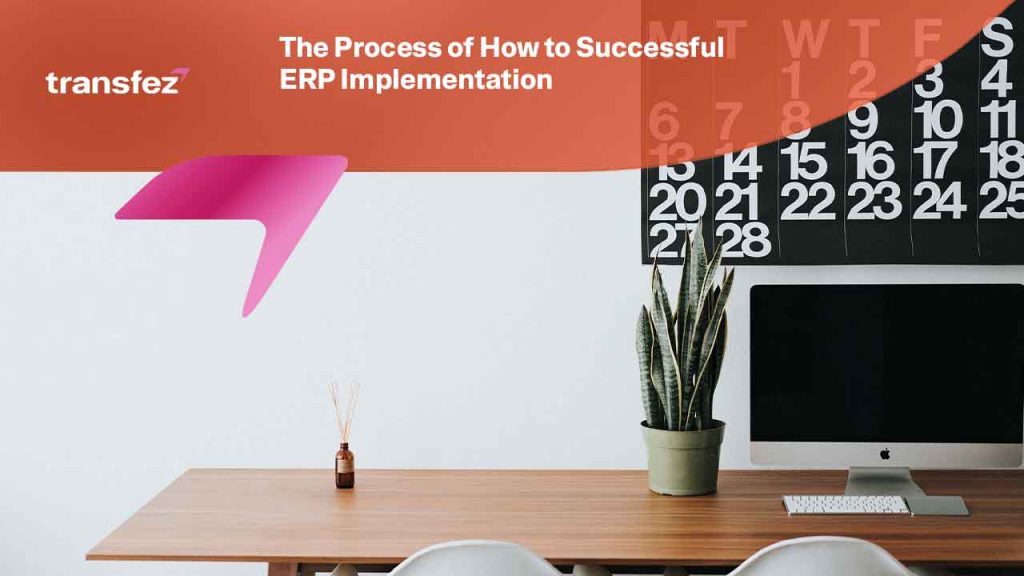 transfez

The Process of How to Successful ERP Implementation

M T W T F S
1 2 3 4
6 7 8 9 10 11
13 14 15 16 17 18
20 21 22 23 24 25
27 28